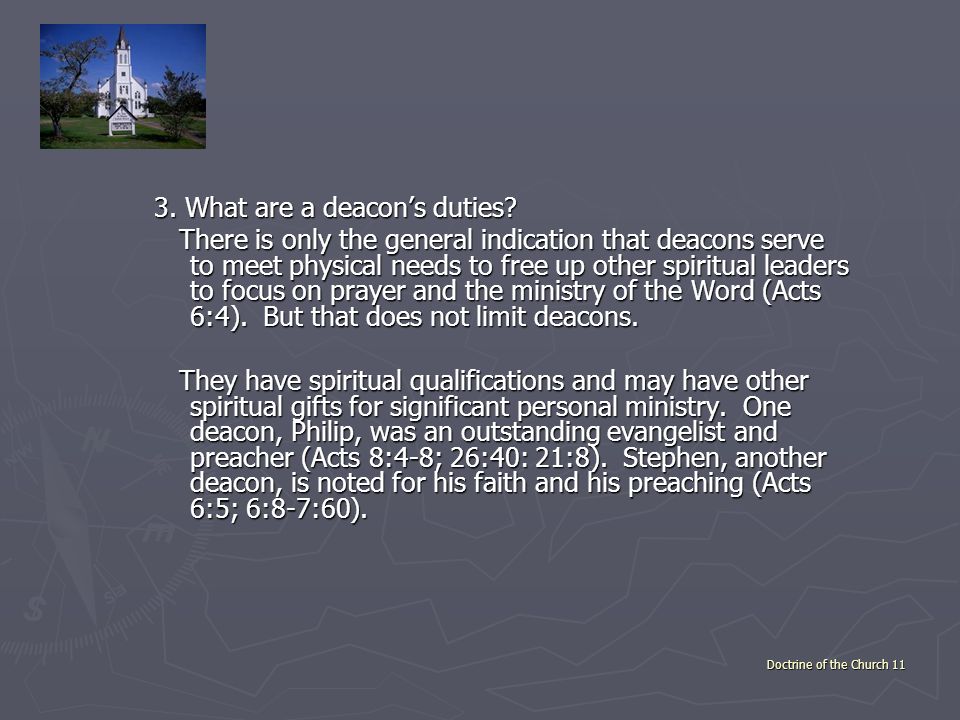 3. What are a deacon's duties?

There is only the general indication that deacons serve to meet physical needs to free up other spiritual leaders to focus on prayer and the ministry of the Word (Acts 6:4). But that does not limit deacons.

They have spiritual qualifications and may have other spiritual gifts for significant personal ministry. One deacon, Philip, was an outstanding evangelist and preacher (Acts 8:4-8; 26:40: 21:8). Stephen, another deacon, is noted for his faith and his preaching (Acts 6:5; 6:8-7:60).

Doctrine of the Church 11